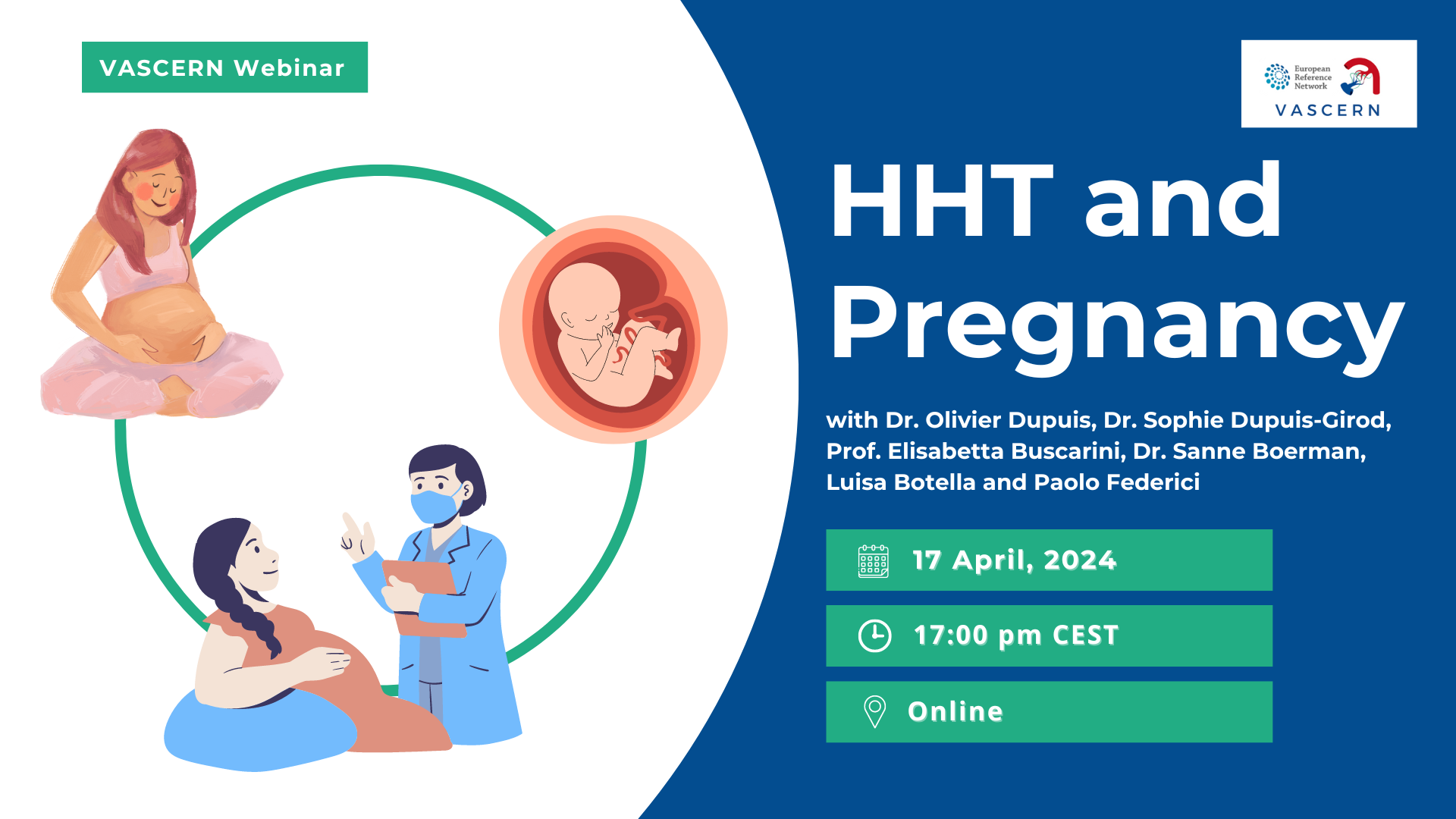 VASCERN Webinar

European Reference Network

VASCERN

HHT and Pregnancy

with Dr. Olivier Dupuis, Dr. Sophie Dupuis-Girod, Prof. Elisabetta Buscarini, Dr. Sanne Boerman, Luisa Botella and Paolo Federici

17 April, 2024

17:00 pm CEST

Online